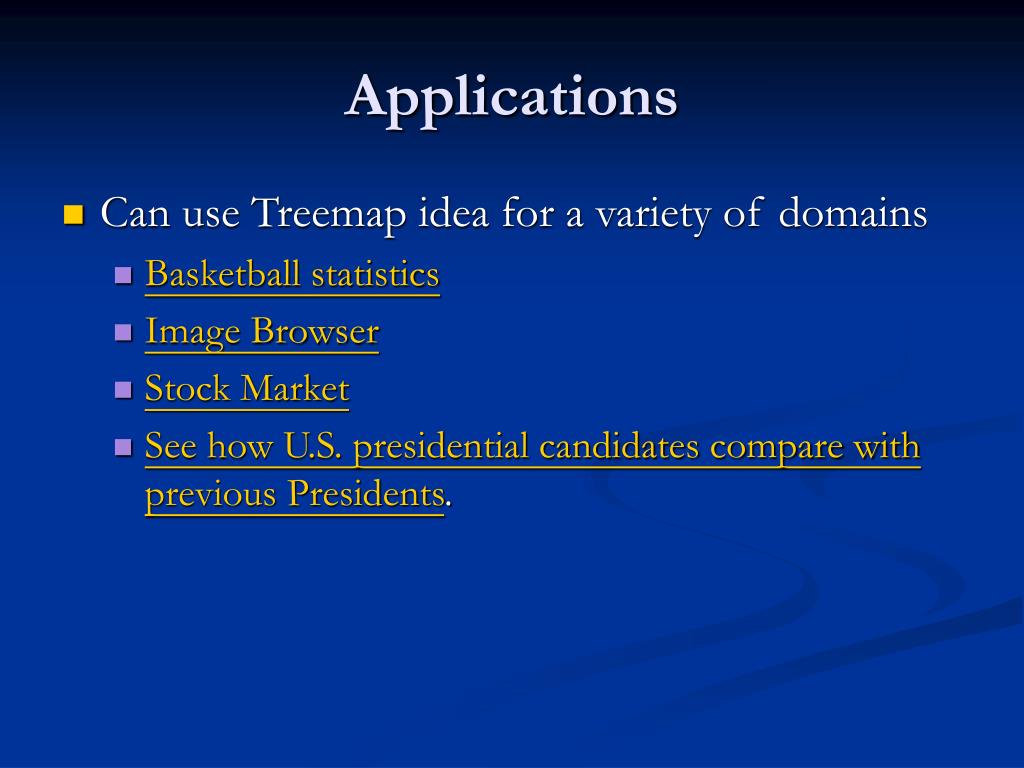 Applications

Can use Treemap idea for a variety of domains

Basketball statistics

Image Browser

Stock Market

See how U.S. presidential candidates compare with previous Presidents.